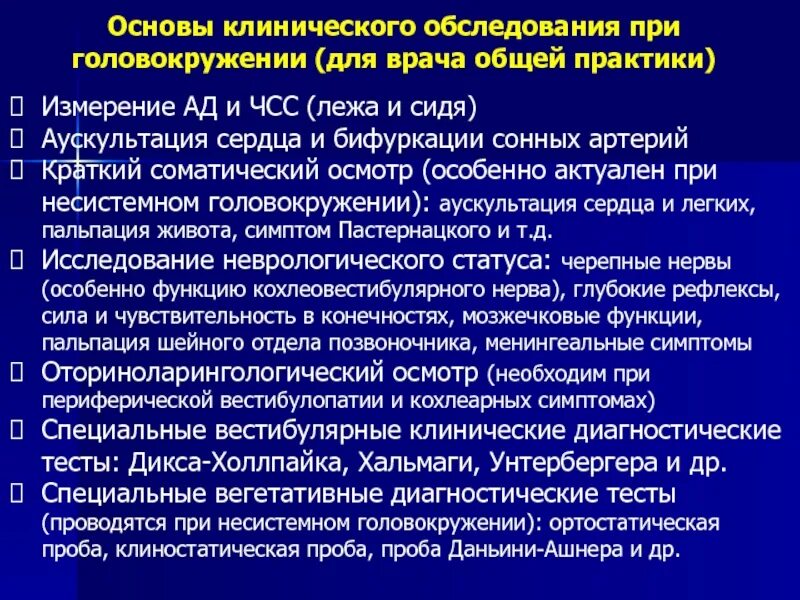 Основы клинического обследования при головокружении (для врача общей практики)

 Измерение АД и ЧСС (лежа и сидя)
 Аускультация сердца и бифуркации сонных артерий
 Краткий соматический осмотр (особенно актуален при несистемном головокружении): аускультация сердца и легких, пальпация живота, симптом Пастернацкого и т.д.
 Исследование неврологического статуса: черепные нервы (особенно функцию кохлеовестибулярного нерва), глубокие рефлексы, сила и чувствительность в конечностях, мозжечковые функции, пальпация шейного отдела позвоночника, менингеальные симптомы
 Оториноларингологический осмотр (необходим при периферической вестибулопатии и кохлеарных симптомах)
 Специальные вестибулярные клинические диагностические тесты: Дикса-Холлпайка, Хальмаги, Унтербергера и др.
 Специальные вегетативные диагностические тесты (проводятся при несистемном головокружении): ортостатическая проба, клиностатическая проба, проба Даньини-Ашнера и др.